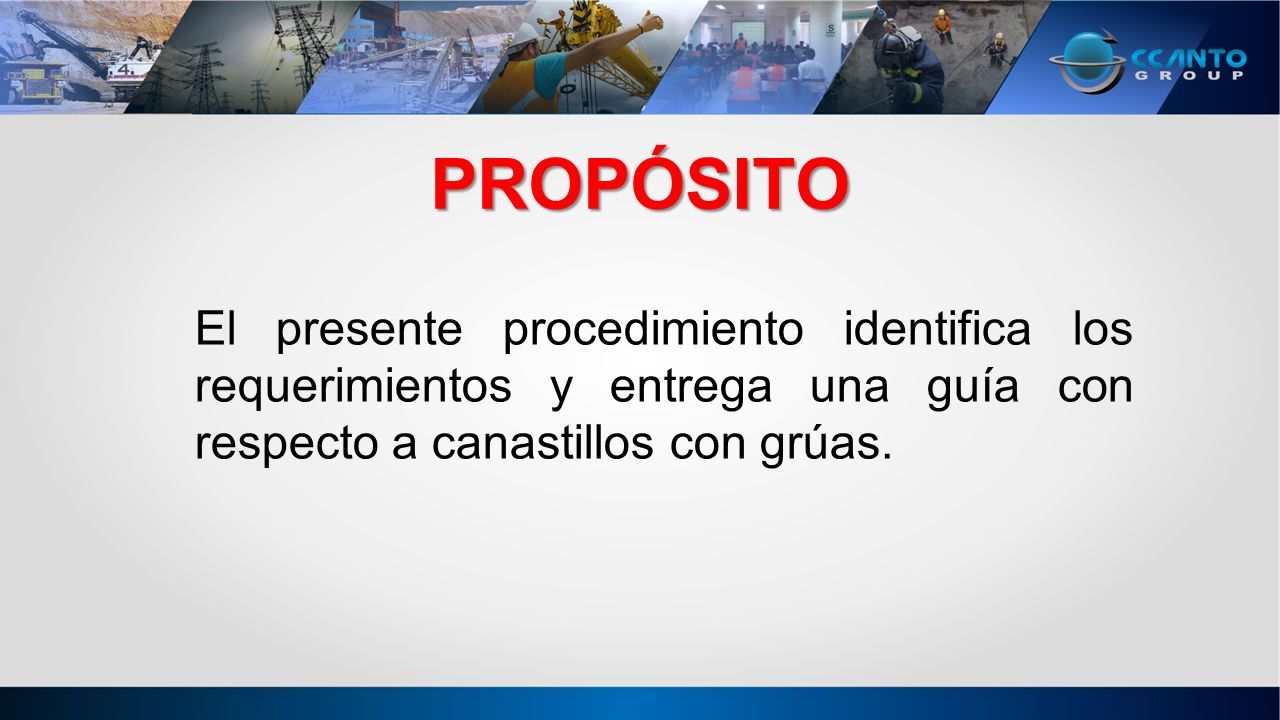 CCANTO GROUP

PROPÓSITO

El presente procedimiento identifica los requerimientos y entrega una guía con respecto a canastillos con grúas.